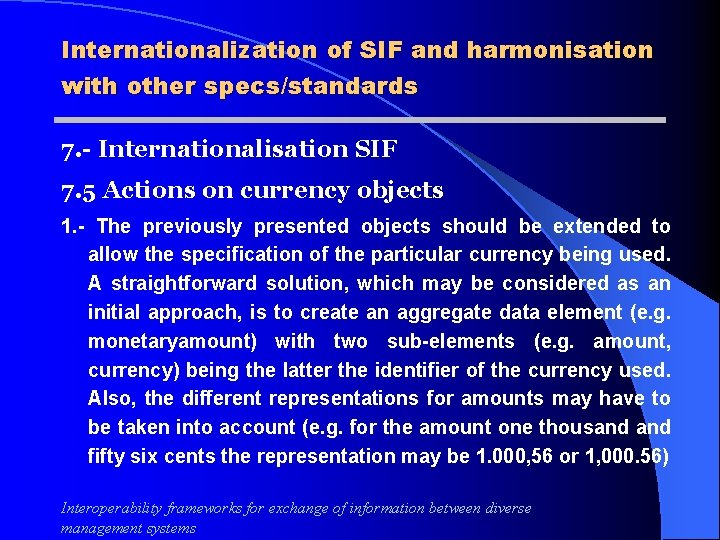 Internationalization of SIF and harmonisation with other specs/standards

7.- Internationalisation SIF

7.5 Actions on currency objects

1.- The previously presented objects should be extended to allow the specification of the particular currency being used. A straightforward solution, which may be considered as an initial approach, is to create an aggregate data element (e.g. monetaryamount) with two sub-elements (e.g. amount, currency) being the latter the identifier of the currency used. Also, the different representations for amounts may have to be taken into account (e.g. for the amount one thousand and fifty six cents the representation may be 1.000,56 or 1,000.56)

Interoperability frameworks for exchange of information between diverse management systems